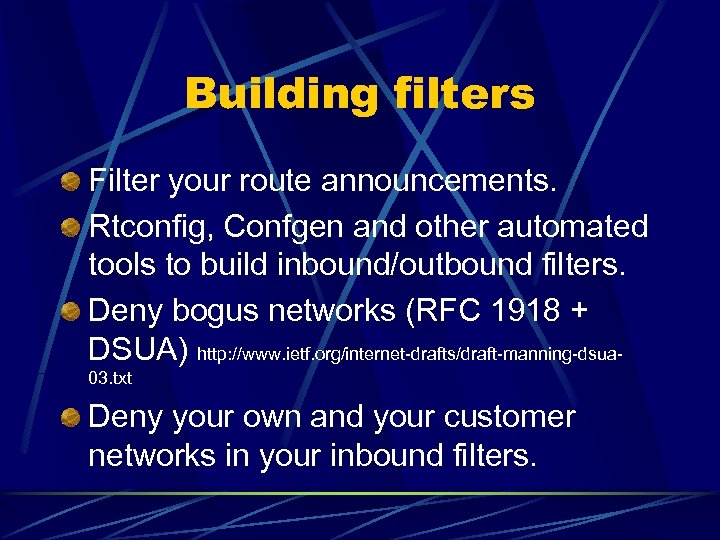 Building filters

Filter your route announcements.

Rtconfig, Confgen and other automated tools to build inbound/outbound filters.

Deny bogus networks (RFC 1918 + DSUA) http://www.ietf.org/internet-drafts/draft-manning-dsua-03.txt

Deny your own and your customer networks in your inbound filters.